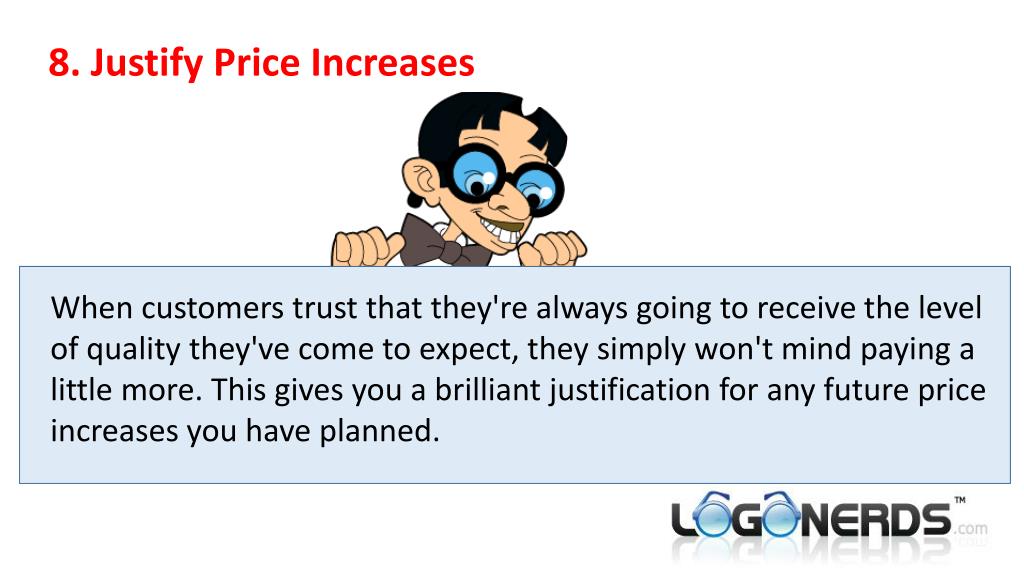 8. Justify Price Increases

When customers trust that they're always going to receive the level of quality they've come to expect, they simply won't mind paying a little more. This gives you a brilliant justification for any future price increases you have planned.

LOGONERDS™ .com